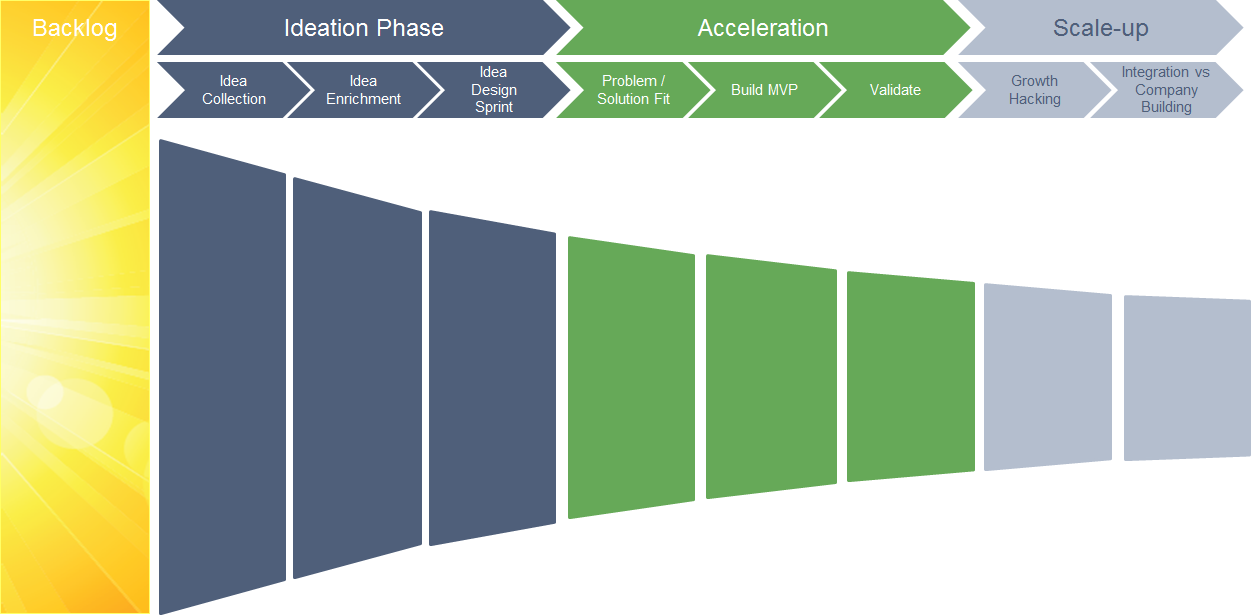 Backlog

Ideation Phase

Acceleration

Scale-up

Idea Collection

Idea Enrichment

Idea Design Sprint

Problem / Solution Fit

Build MVP

Validate

Growth Hacking

Integration vs Company Building